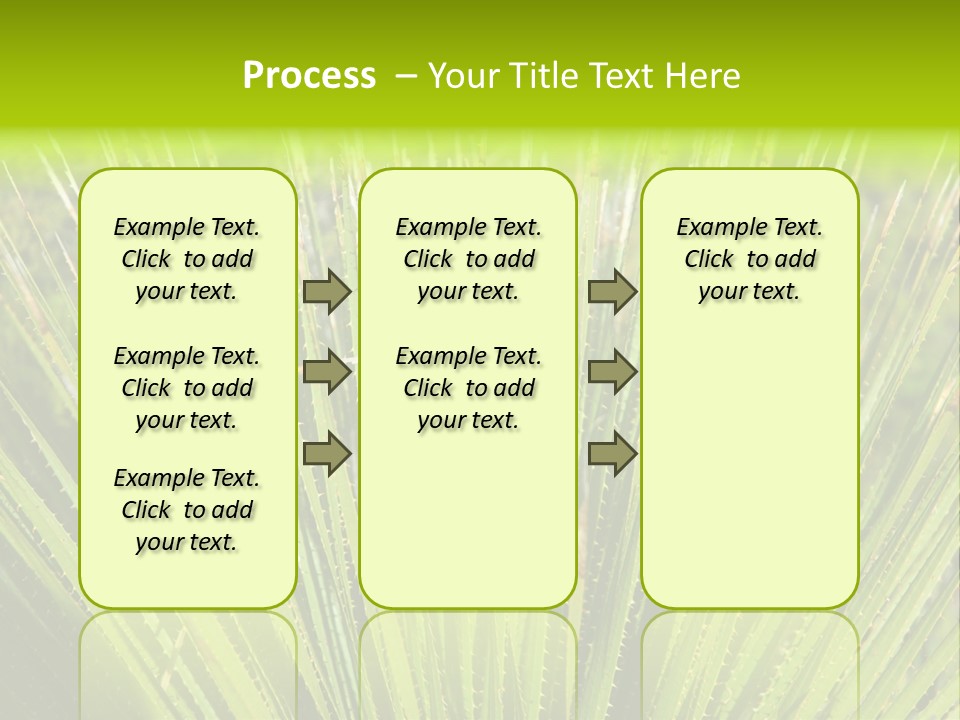 Process – Your Title Text Here

Example Text. Click to add your text.

Example Text. Click to add your text.

Example Text. Click to add your text.

Example Text. Click to add your text.

Example Text. Click to add your text.

Example Text. Click to add your text.